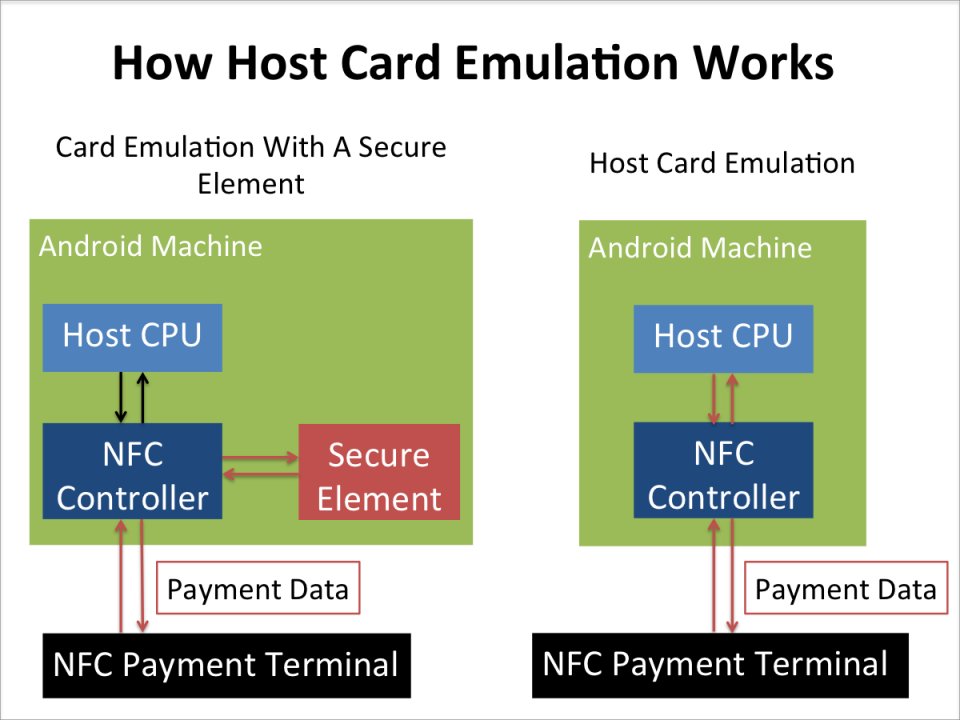 How Host Card Emulation Works

Card Emulation With A Secure Element

Android Machine

Host CPU

NFC Controller

Secure Element

Payment Data

NFC Payment Terminal

Host Card Emulation

Android Machine

Host CPU

NFC Controller

Payment Data

NFC Payment Terminal